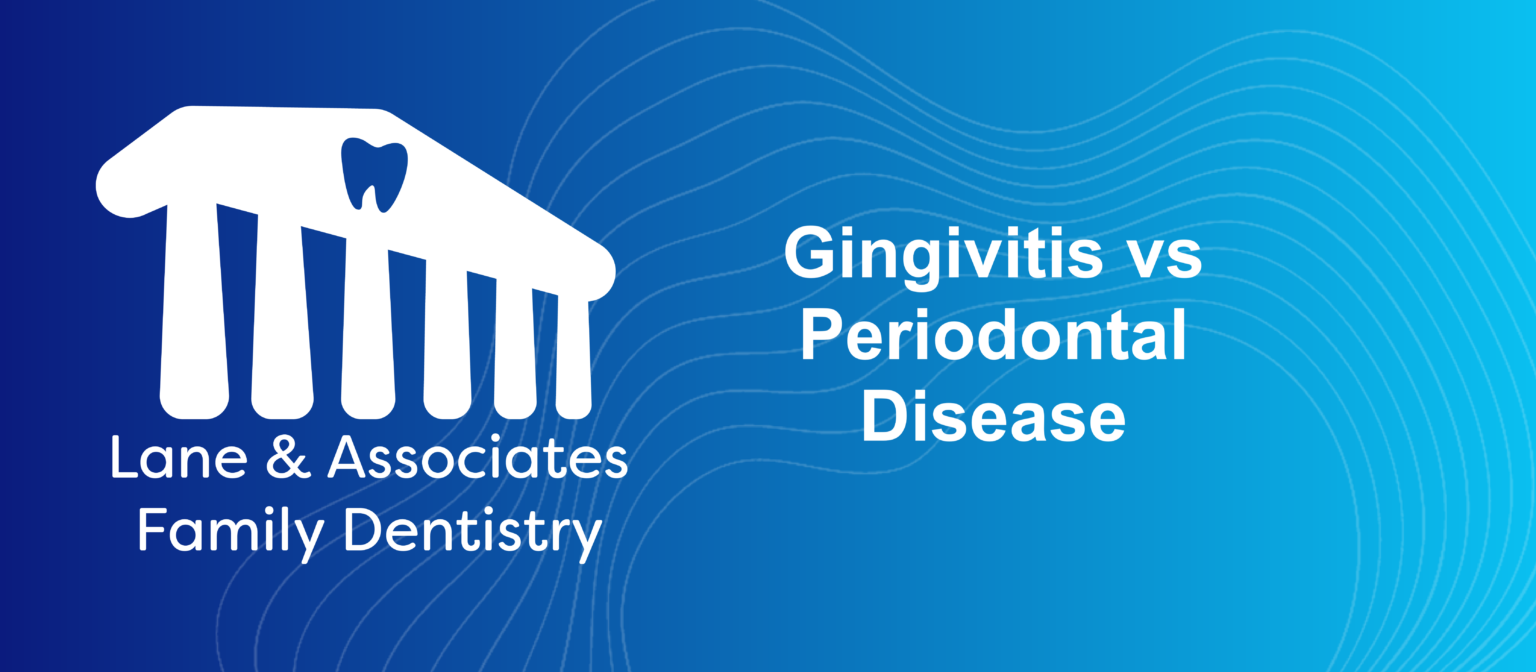 Lane & Associates
Family Dentistry

Gingivitis vs
Periodontal
Disease